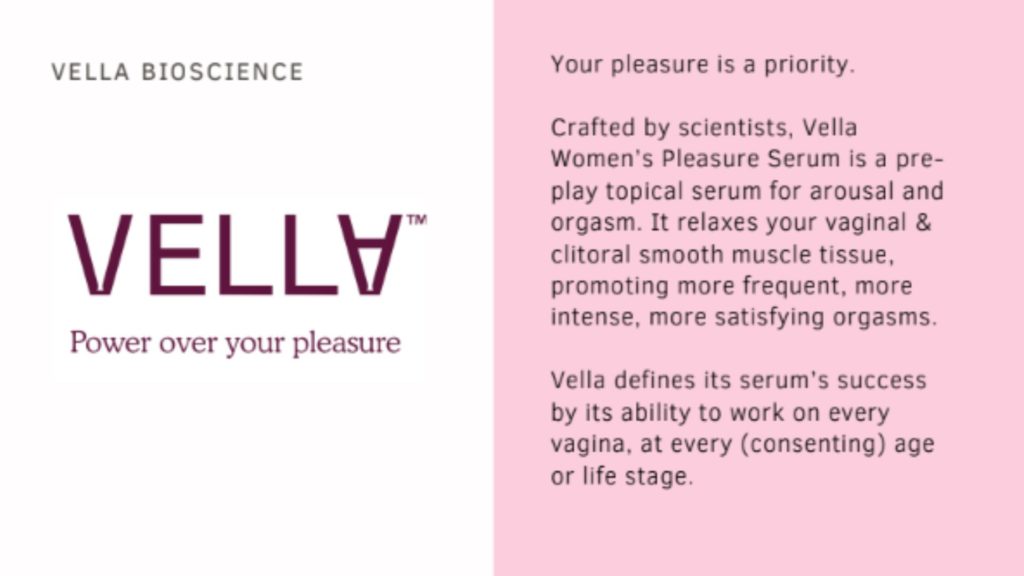 VELLA BIOSCIENCE

VELLA™

Power over your pleasure

Your pleasure is a priority.

Crafted by scientists, Vella Women's Pleasure Serum is a pre-play topical serum for arousal and orgasm. It relaxes your vaginal & clitoral smooth muscle tissue, promoting more frequent, more intense, more satisfying orgasms.

Vella defines its serum's success by its ability to work on every vagina, at every (consenting) age or life stage.